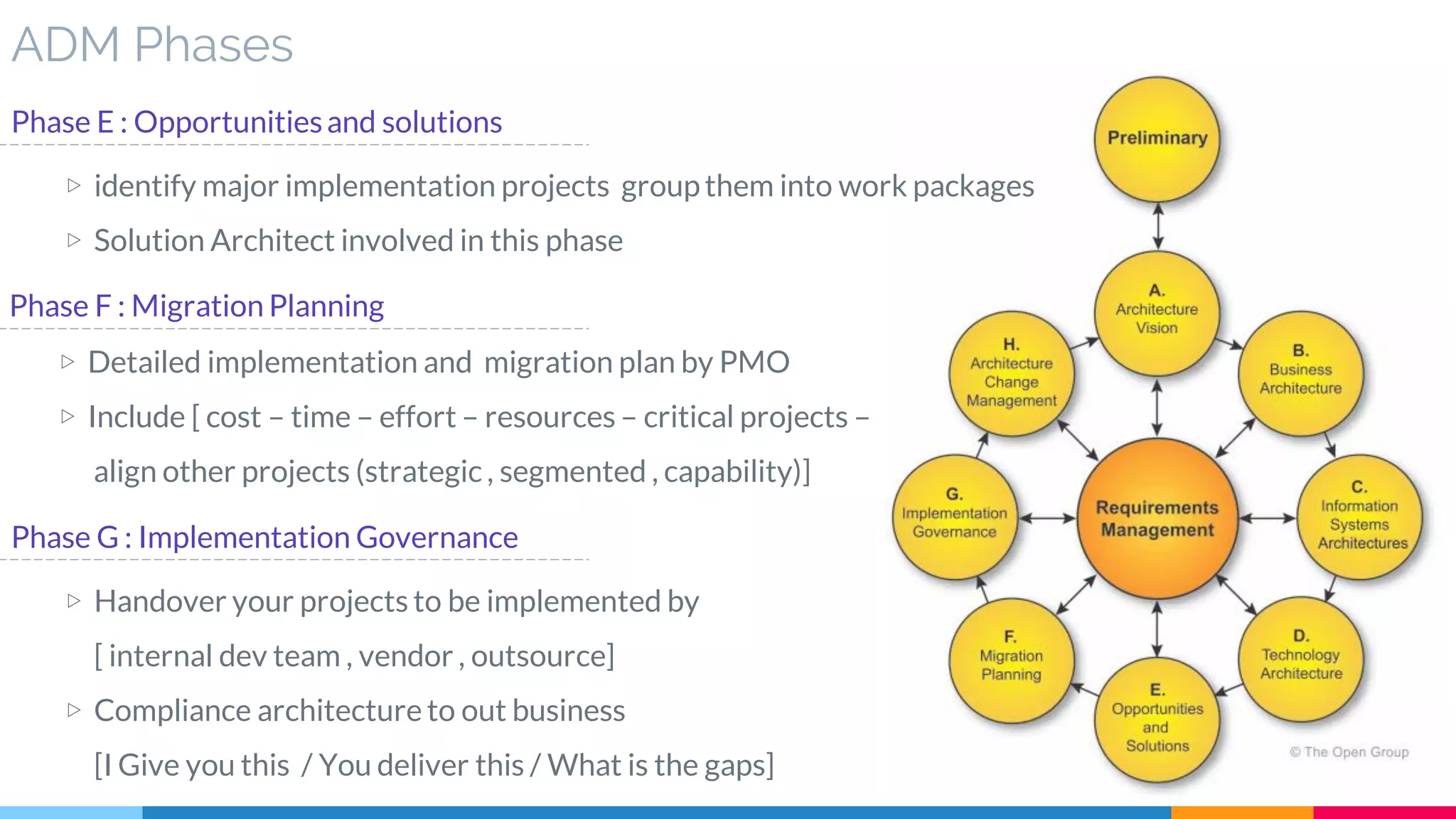 ADM Phases

Phase E : Opportunities and solutions

▷ identify major implementation projects group them into work packages

▷ Solution Architect involved in this phase

Phase F : Migration Planning

▷ Detailed implementation and migration plan by PMO

▷ Include [ cost – time – effort – resources – critical projects – align other projects (strategic , segmented , capability)]

Phase G : Implementation Governance

▷ Handover your projects to be implemented by [ internal dev team , vendor , outsource]

▷ Compliance architecture to out business [I Give you this / You deliver this / What is the gaps]

Preliminary

A. Architecture Vision

B. Business Architecture

C. Information Systems Architectures

D. Technology Architecture

E. Opportunities and Solutions

F. Migration Planning

G. Implementation Governance

H. Architecture Change Management

Requirements Management

© The Open Group